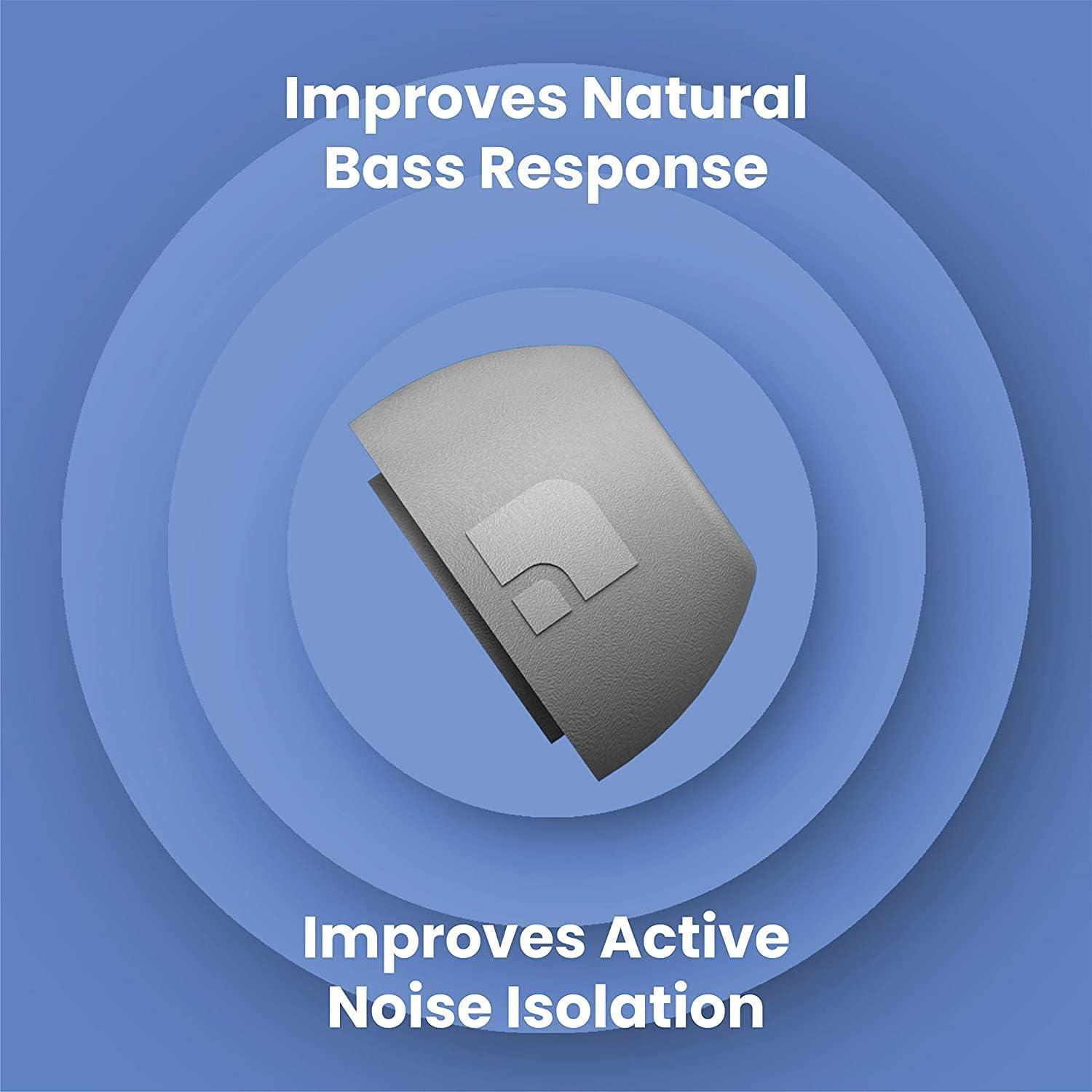 Improves Natural Bass Response

Improves Active Noise Isolation